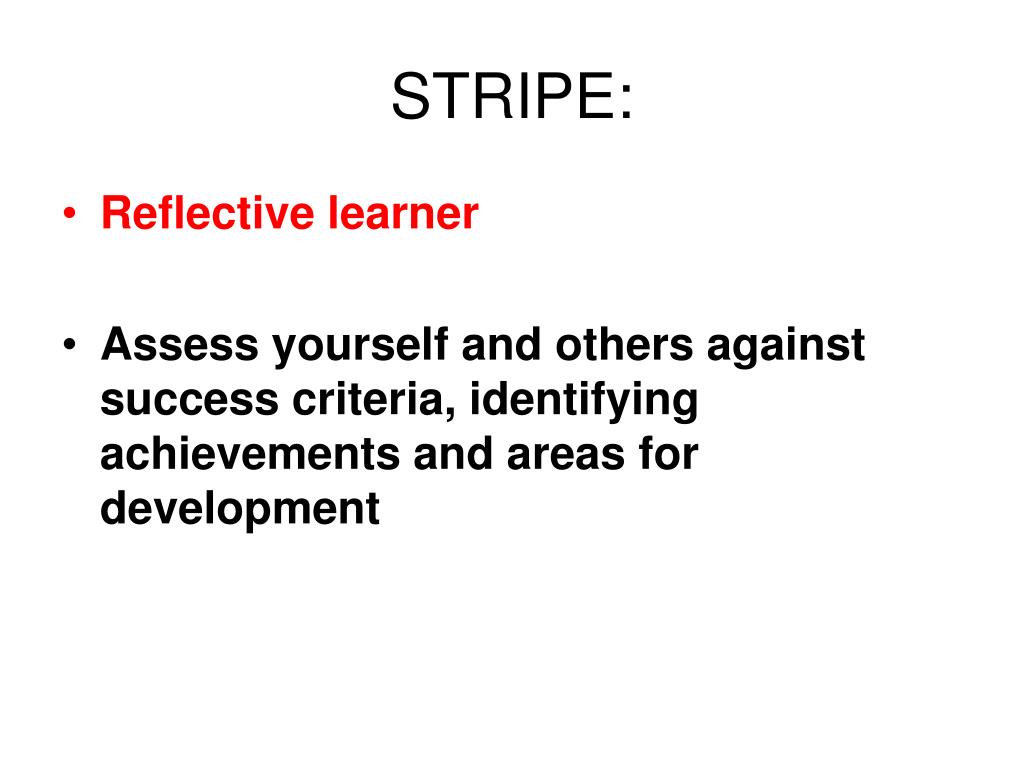 STRIPE:

• Reflective learner

• Assess yourself and others against success criteria, identifying achievements and areas for development